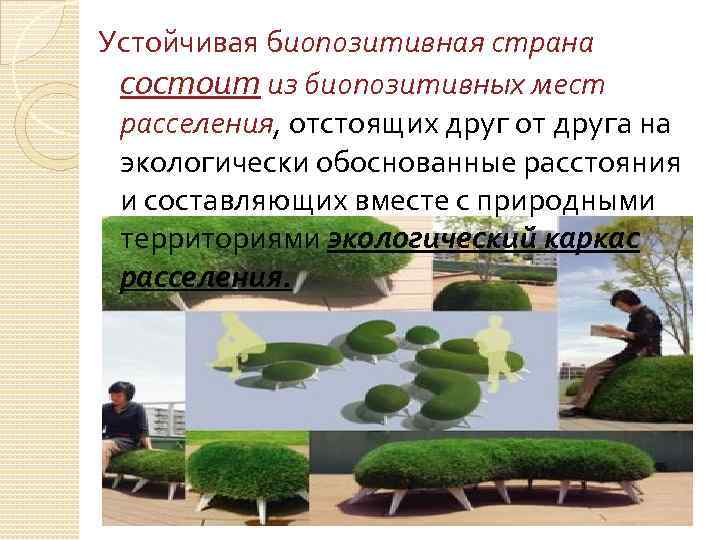 Устойчивая биопозитивная страна состоит из биопозитивных мест расселения, отстоящих друг от друга на экологически обоснованные расстояния и составляющих вместе с природными территориями экологический каркас расселения.